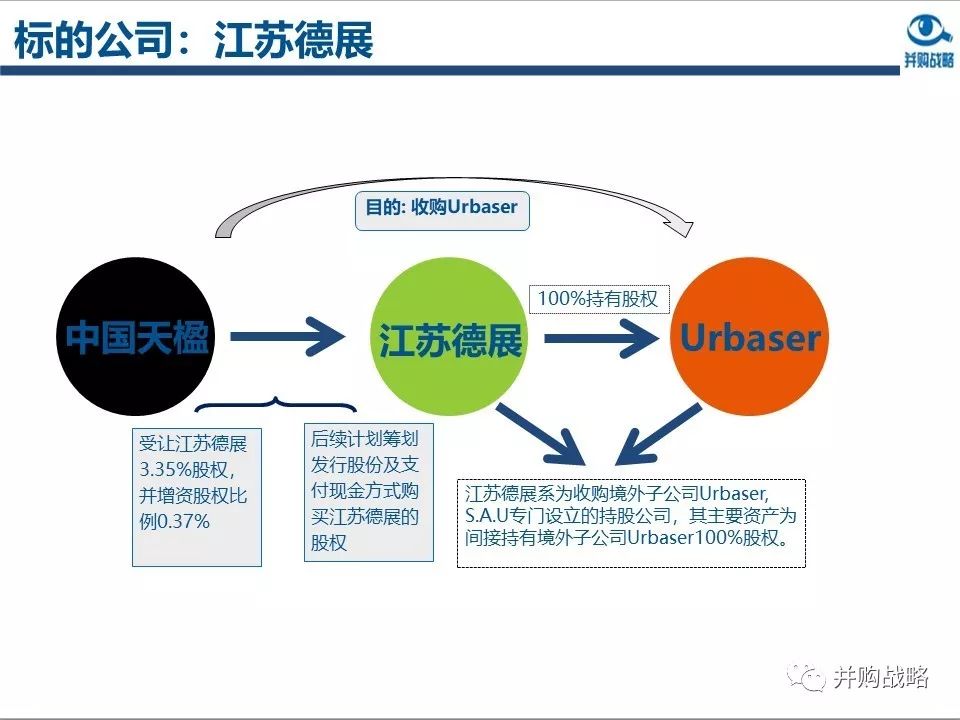 标的公司：江苏德展

并购战略

目的: 收购Urbaser

中国天楹

江苏德展

100%持有股权

Urbaser

受让江苏德展3.35%股权，并增资股权比例0.37%

后续计划筹划发行股份及支付现金方式购买江苏德展的股权

江苏德展系为收购境外子公司Urbaser, S.A.U专门设立的持股公司，其主要资产为间接持有境外子公司Urbaser100%股权。

并购战略